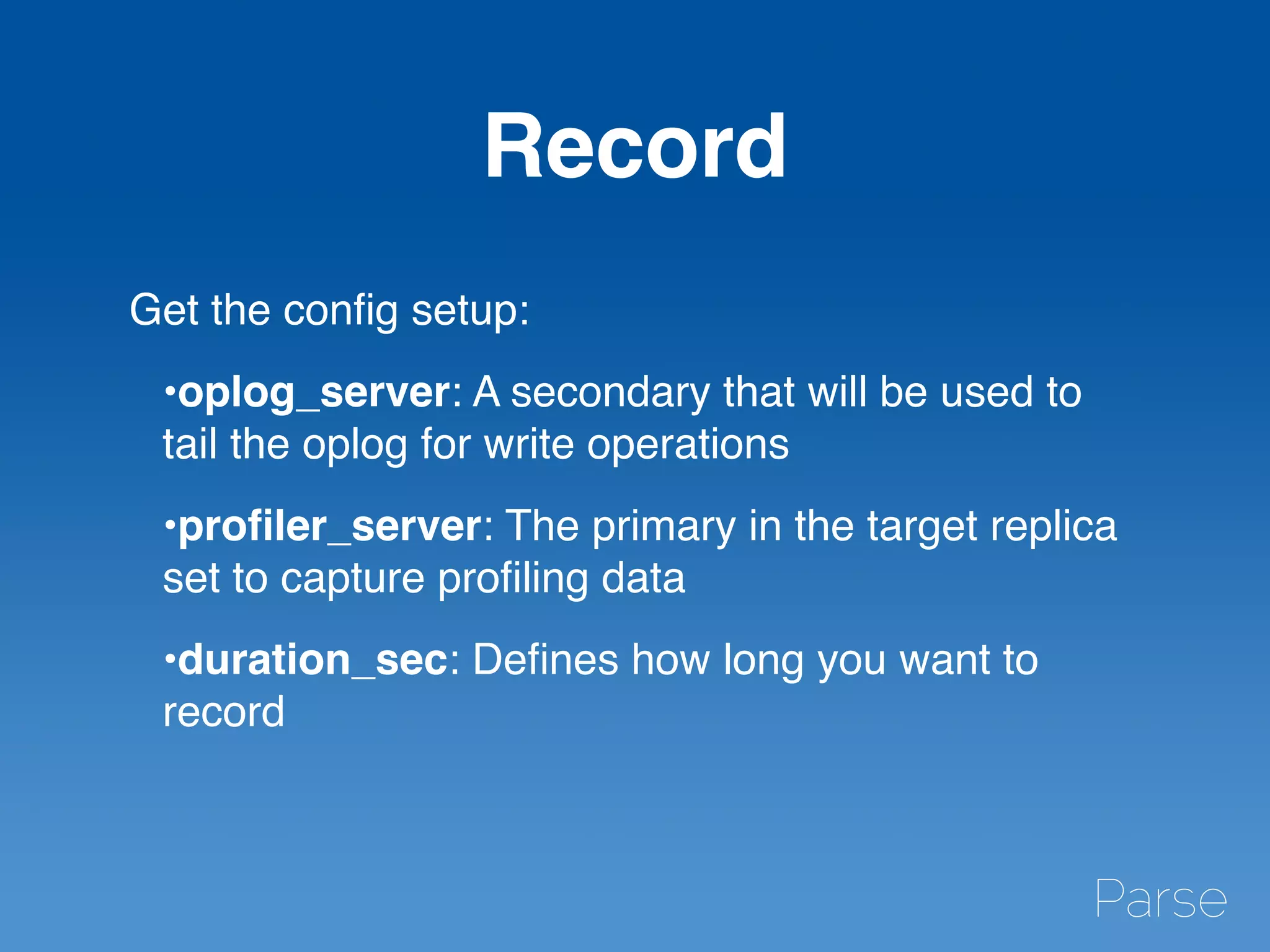 Record

Get the config setup:

•oplog_server: A secondary that will be used to tail the oplog for write operations

•profiler_server: The primary in the target replica set to capture profiling data

•duration_sec: Defines how long you want to record

Parse